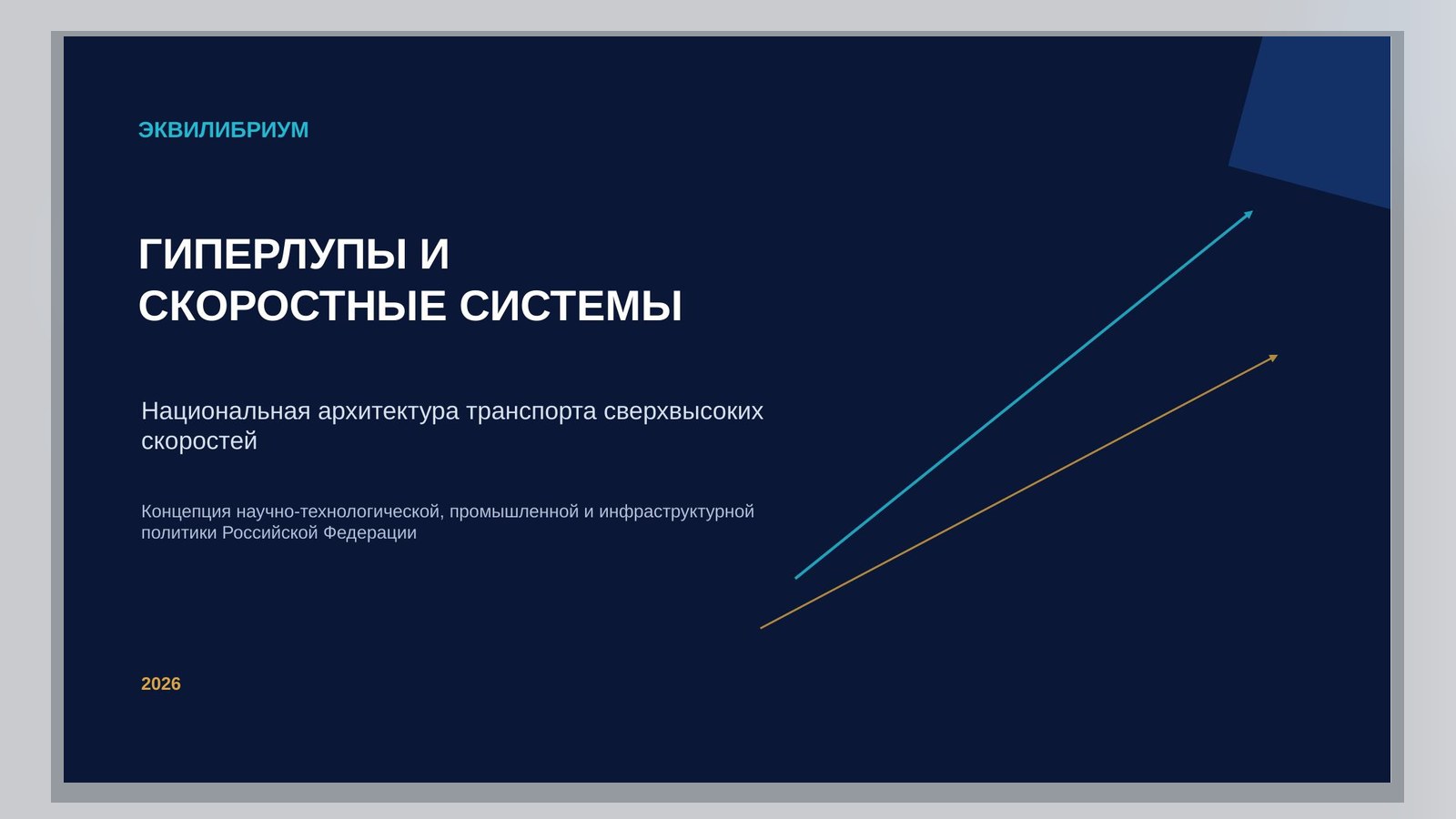 ЭКВИЛИБРИУМ

ГИПЕРЛУПЫ И
СКОРОСТНЫЕ СИСТЕМЫ

Национальная архитектура транспорта сверхвысоких скоростей

Концепция научно-технологической, промышленной и инфраструктурной политики Российской Федерации

2026